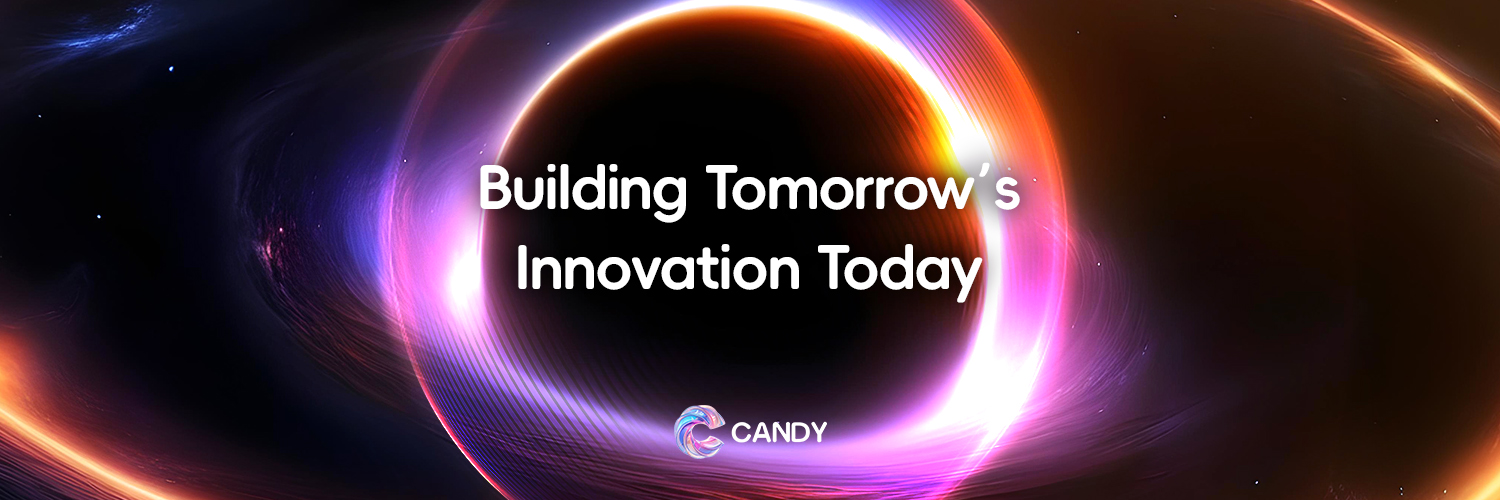 Building Tomorrow's Innovation Today

CANDY